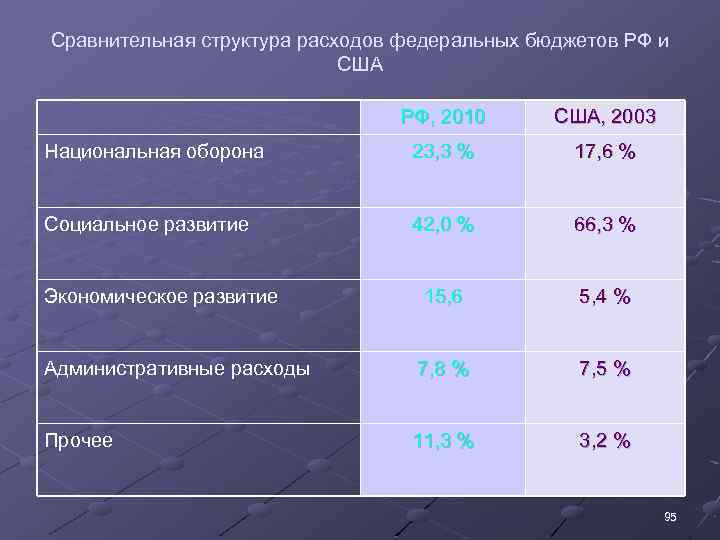 Сравнительная структура расходов федеральных бюджетов РФ и США

| | РФ, 2010 | США, 2003 |
|---|---|---|
| Национальная оборона | 23,3 % | 17,6 % |
| Социальное развитие | 42,0 % | 66,3 % |
| Экономическое развитие | 15,6 | 5,4 % |
| Административные расходы | 7,8 % | 7,5 % |
| Прочее | 11,3 % | 3,2 % |

95